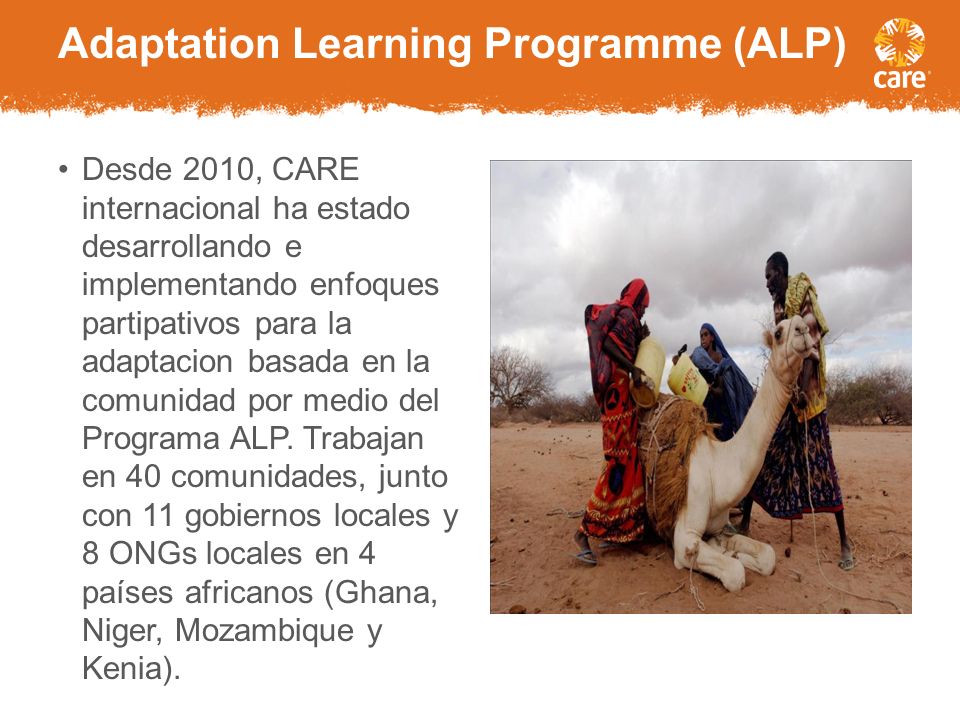 Adaptation Learning Programme (ALP)

care

• Desde 2010, CARE internacional ha estado desarrollando e implementando enfoques partipativos para la adaptacion basada en la comunidad por medio del Programa ALP. Trabajan en 40 comunidades, junto con 11 gobiernos locales y 8 ONGs locales en 4 países africanos (Ghana, Niger, Mozambique y Kenia).